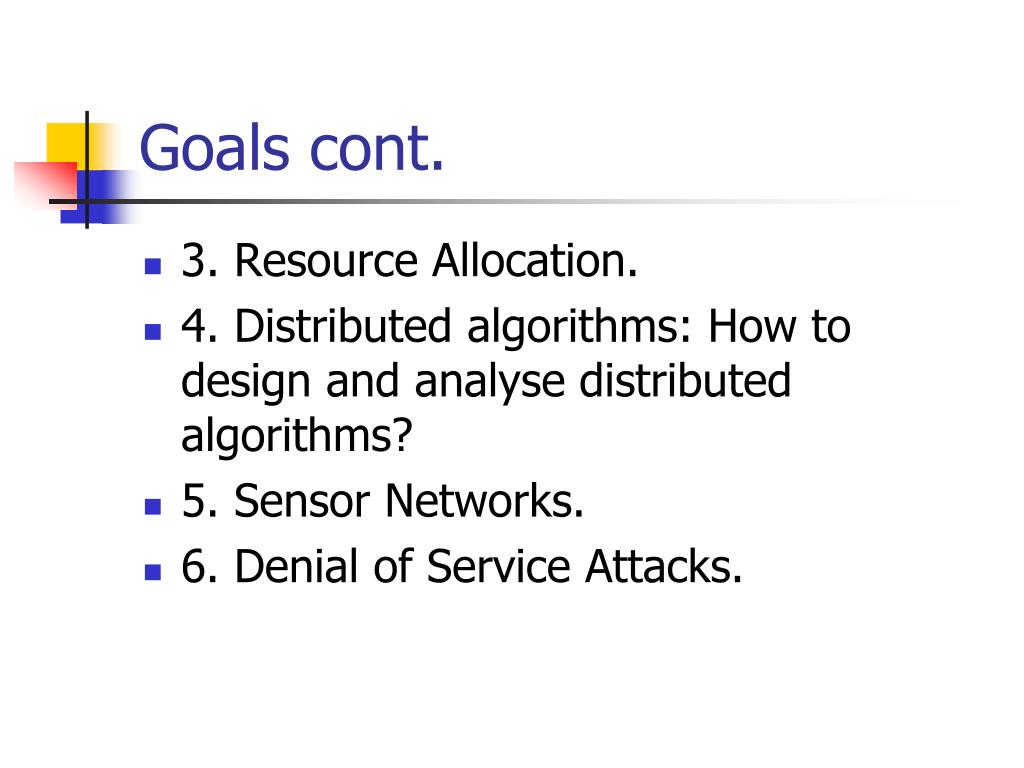 Goals cont.

- 3. Resource Allocation.
- 4. Distributed algorithms: How to design and analyse distributed algorithms?
- 5. Sensor Networks.
- 6. Denial of Service Attacks.